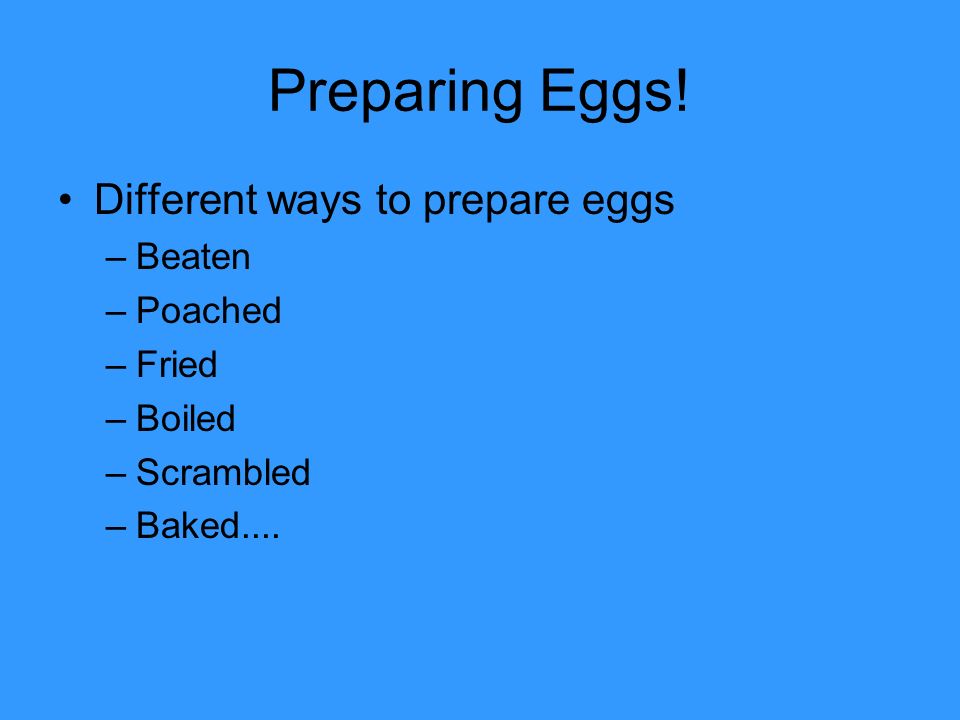 Preparing Eggs!

• Different ways to prepare eggs
– Beaten
– Poached
– Fried
– Boiled
– Scrambled
– Baked....